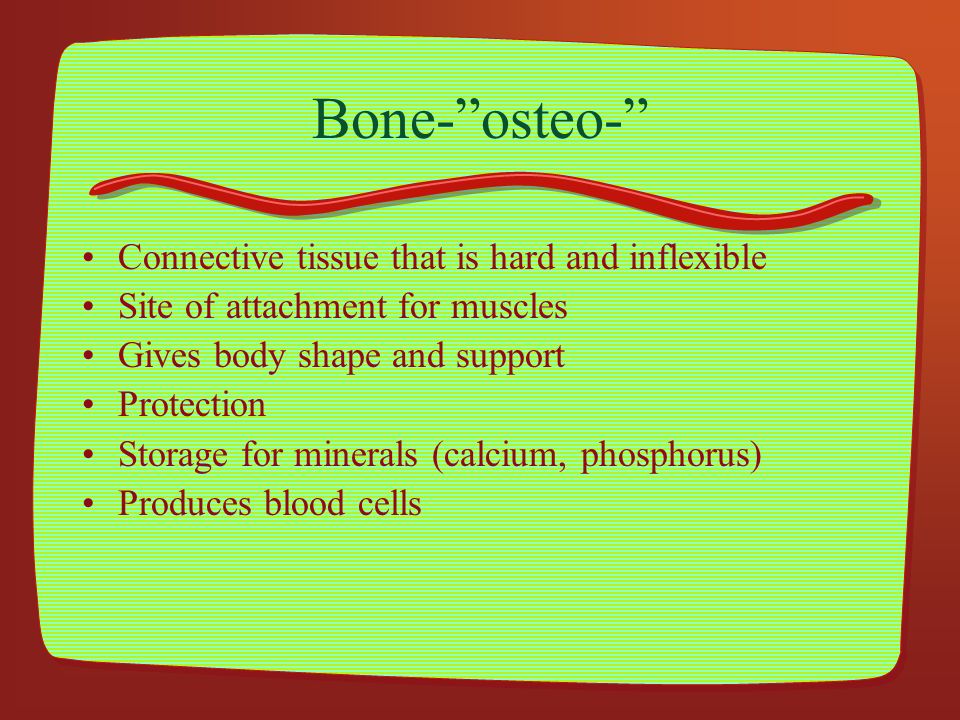 Bone-”osteo-”

• Connective tissue that is hard and inflexible
• Site of attachment for muscles
• Gives body shape and support
• Protection
• Storage for minerals (calcium, phosphorus)
• Produces blood cells